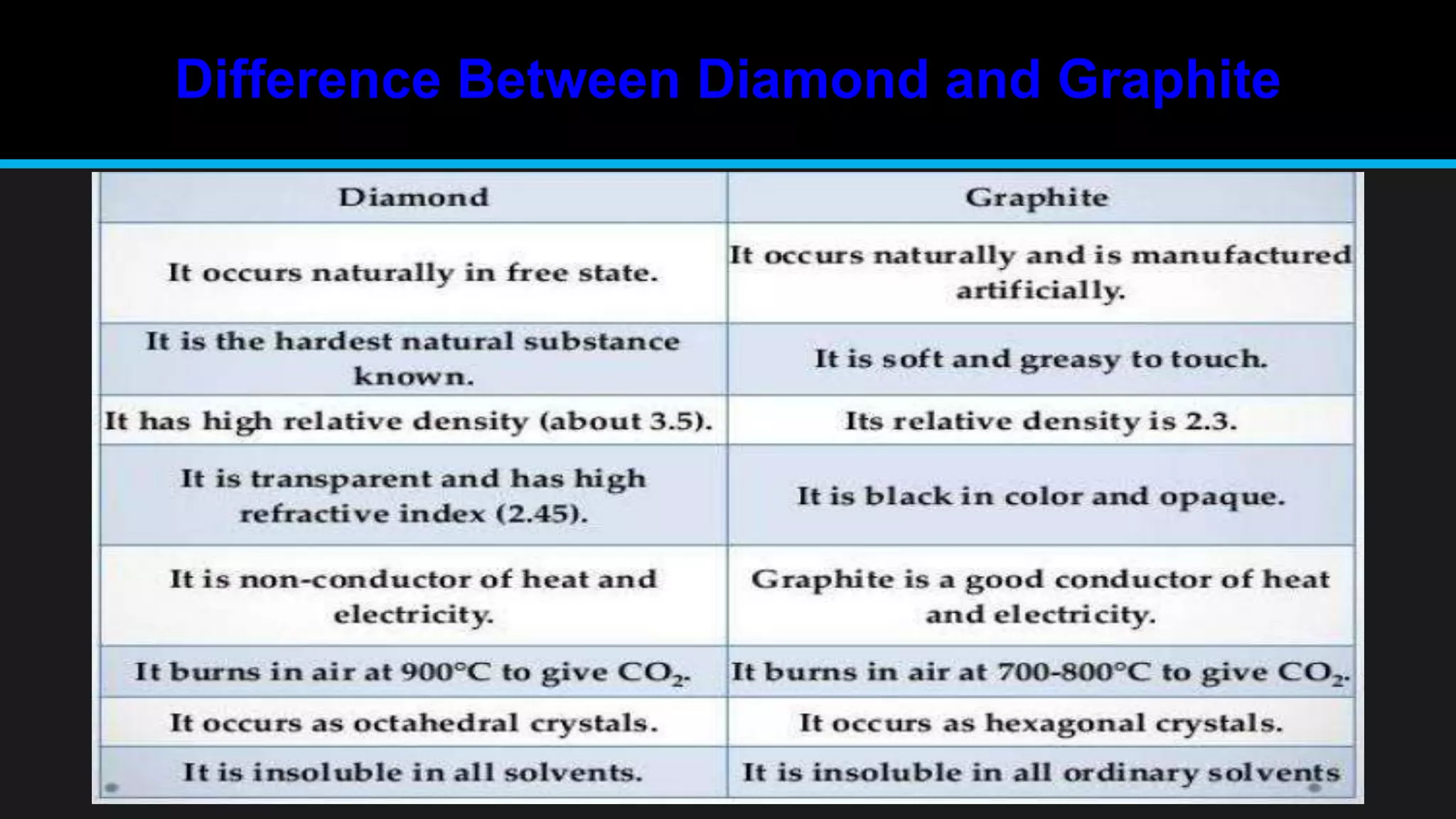 Difference Between Diamond and Graphite

| Diamond | Graphite |
|---|---|
| It occurs naturally in free state. | It occurs naturally and is manufactured artificially. |
| It is the hardest natural substance known. | It is soft and greasy to touch. |
| It has high relative density (about 3.5). | Its relative density is 2.3. |
| It is transparent and has high refractive index (2.45). | It is black in color and opaque. |
| It is non-conductor of heat and electricity. | Graphite is a good conductor of heat and electricity. |
| It burns in air at 900°C to give $CO_2$. | It burns in air at 700-800°C to give $CO_2$. |
| It occurs as octahedral crystals. | It occurs as hexagonal crystals. |
| It is insoluble in all solvents. | It is insoluble in all ordinary solvents |